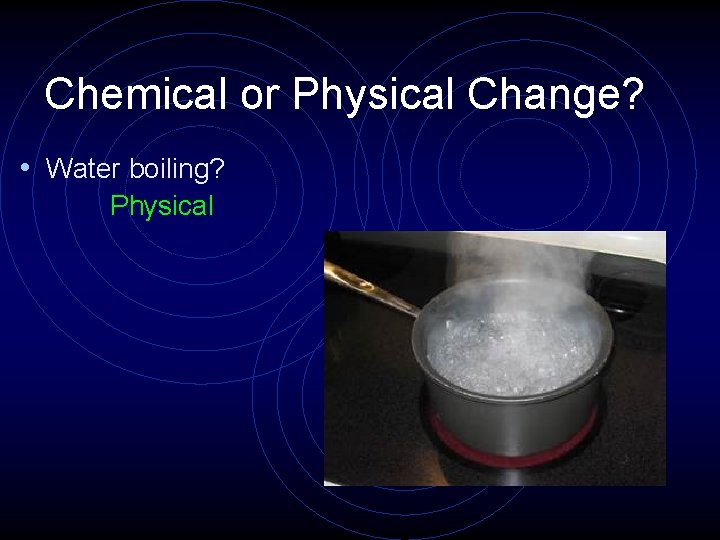 Chemical or Physical Change?

• Water boiling?
Physical